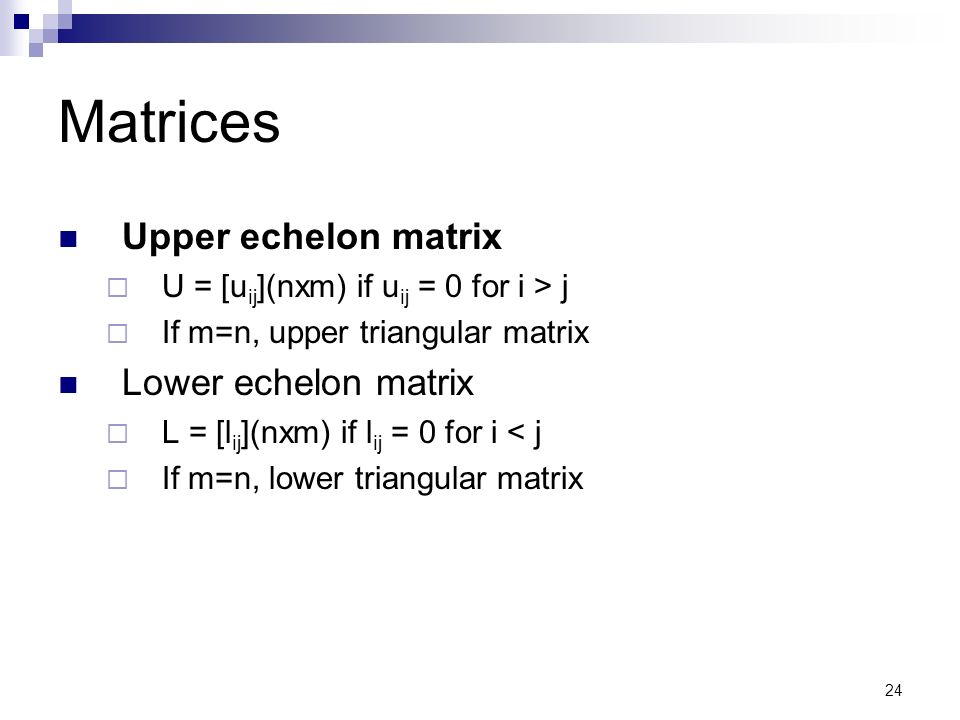 Matrices

Upper echelon matrix

$U = [u_{ij}](nxm)$ if $u_{ij} = 0$ for $i > j$

If m=n, upper triangular matrix

Lower echelon matrix

$L = [l_{ij}](nxm)$ if $l_{ij} = 0$ for $i < j$

If m=n, lower triangular matrix

24